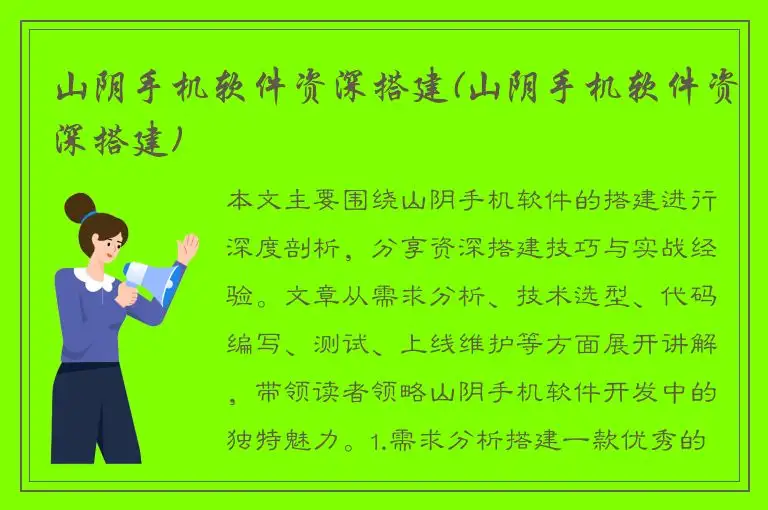 山阴手机软件资深搭建(山阴手机软件资深搭建)

本文主要围绕山阴手机软件的搭建进行深度剖析，分享资深搭建技巧与实战经验。文章从需求分析、技术选型、代码编写、测试、上线维护等方面展开讲解，带领读者领略山阴手机软件开发中的独特魅力。1.需求分析搭建一款优秀的